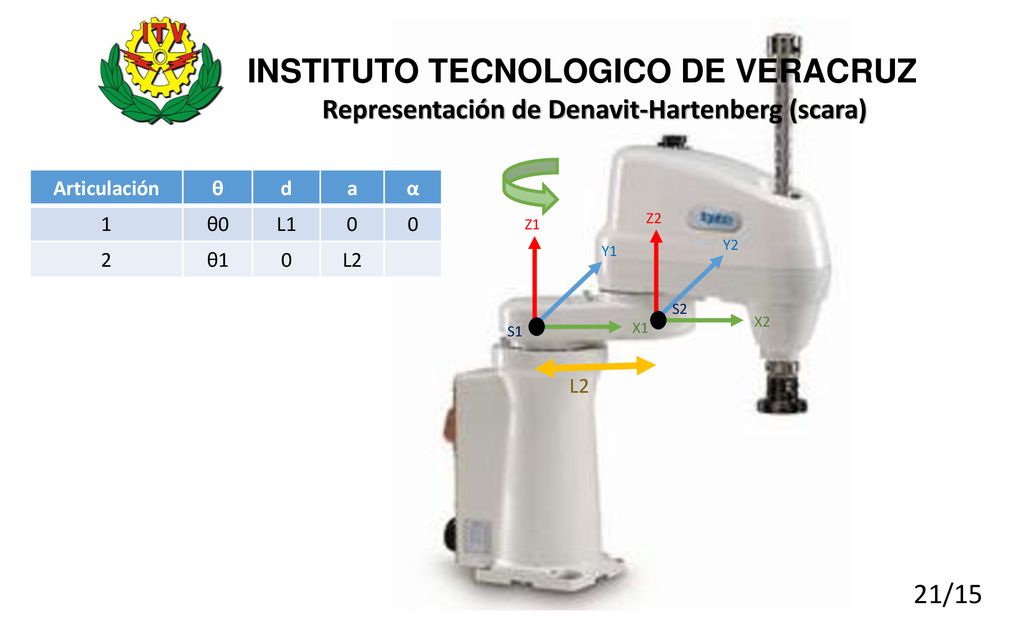 ITV

INSTITUTO TECNOLOGICO DE VERACRUZ

Representación de Denavit-Hartenberg (scara)

| Articulación | θ | d | a | α |
|---|---|---|---|---|
| 1 | θ0 | L1 | 0 | 0 |
| 2 | θ1 | 0 | L2 | |

Z1
Y1
S1
X1
Z2
Y2
S2
X2
L2

21/15